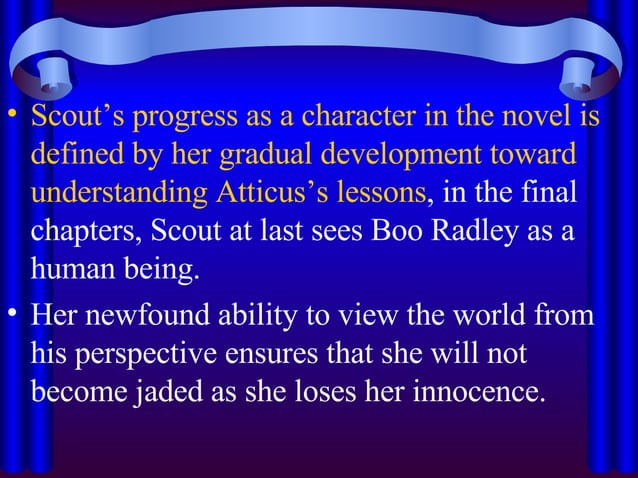 • Scout's progress as a character in the novel is defined by her gradual development toward understanding Atticus's lessons, in the final chapters, Scout at last sees Boo Radley as a human being.

• Her newfound ability to view the world from his perspective ensures that she will not become jaded as she loses her innocence.